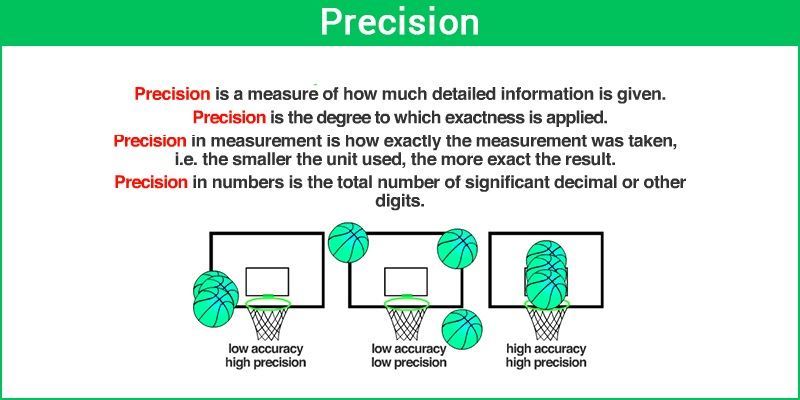 Precision

Precision is a measure of how much detailed information is given.

Precision is the degree to which exactness is applied.

Precision in measurement is how exactly the measurement was taken, i.e. the smaller the unit used, the more exact the result.

Precision in numbers is the total number of significant decimal or other digits.

low accuracy
high precision

low accuracy
low precision

high accuracy
high precision